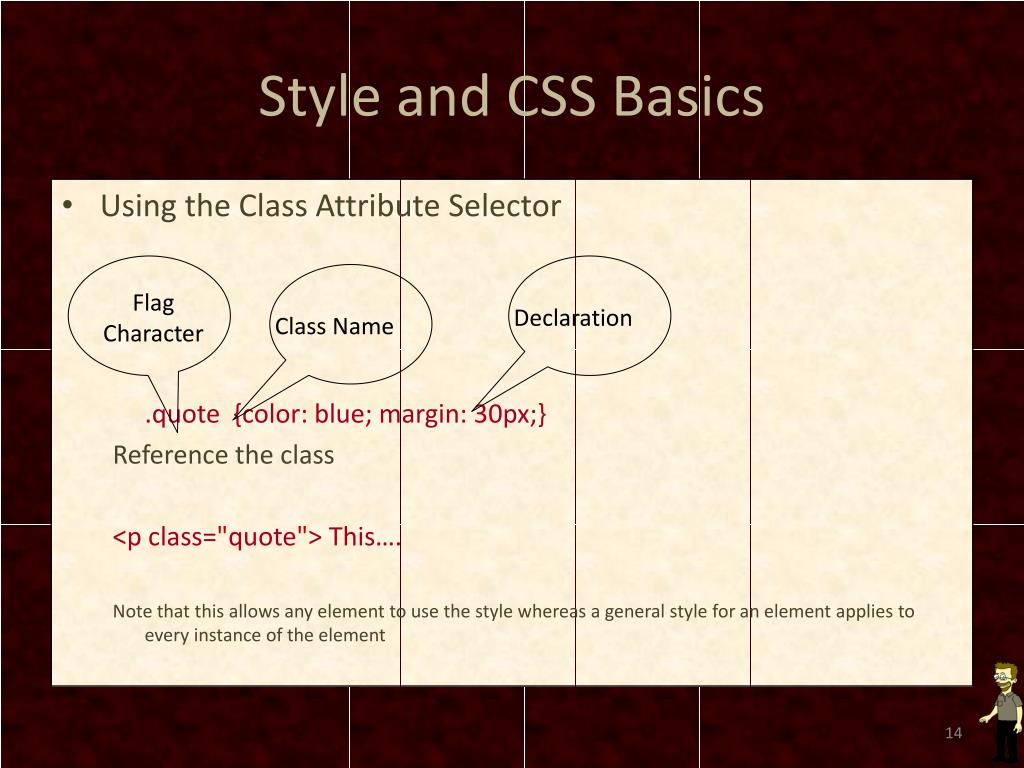 Style and CSS Basics

• Using the Class Attribute Selector

Flag Character

Class Name

Declaration

.quote {color: blue; margin: 30px;}

Reference the class

<p class="quote"> This….

Note that this allows any element to use the style whereas a general style for an element applies to every instance of the element

14